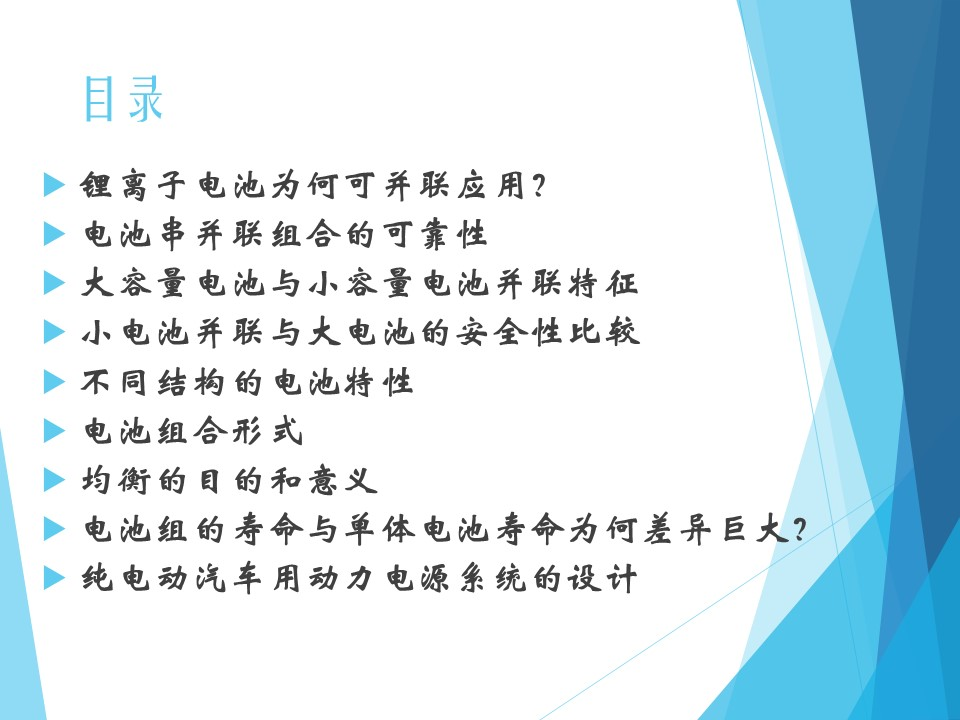 目录

锂离子电池为何可并联应用?

电池串并联组合的可靠性

大容量电池与小容量电池并联特征

小电池并联与大电池的安全性比较

不同结构的电池特性

电池组合形式

均衡的目的和意义

电池组的寿命与单体电池寿命为何差异巨大?

纯电动汽车用动力电源系统的设计